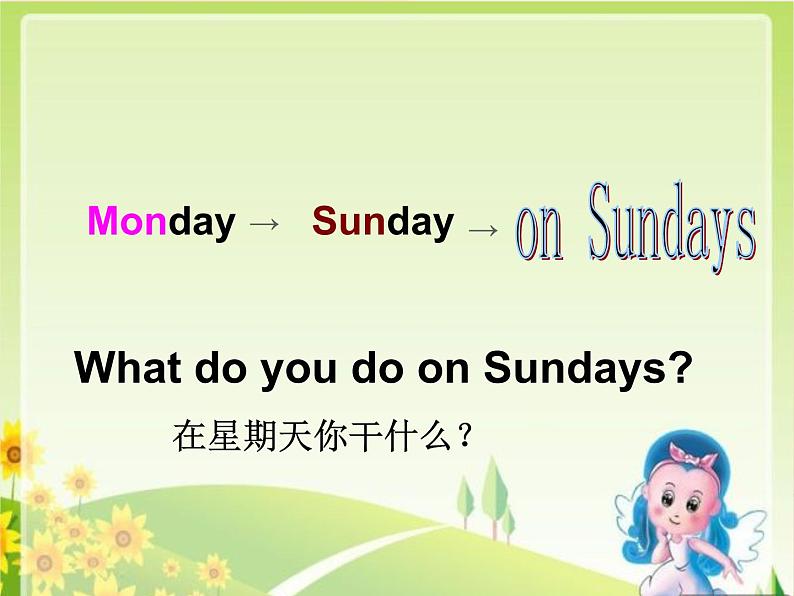 Monday → Sunday → on Sundays

What do you do on Sundays?

在星期天你干什么？